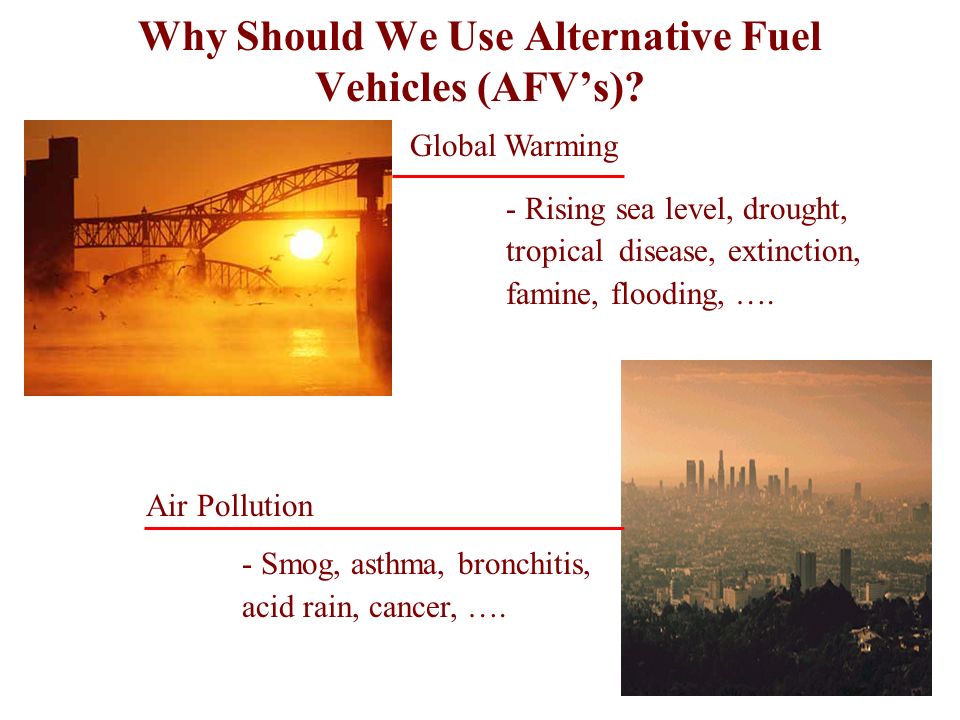 Why Should We Use Alternative Fuel Vehicles (AFV’s)?

Global Warming

- Rising sea level, drought, tropical disease, extinction, famine, flooding, ….

Air Pollution

- Smog, asthma, bronchitis, acid rain, cancer, ….